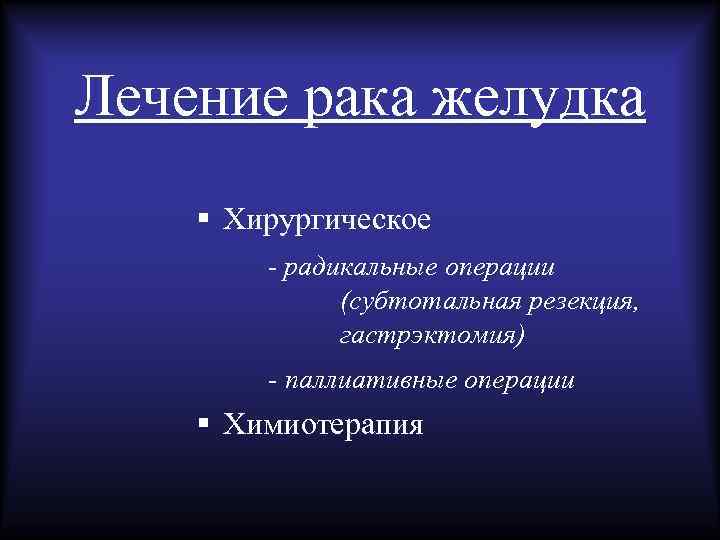 Лечение рака желудка

▪ Хирургическое

- радикальные операции (субтотальная резекция, гастрэктомия)

- паллиативные операции

▪ Химиотерапия